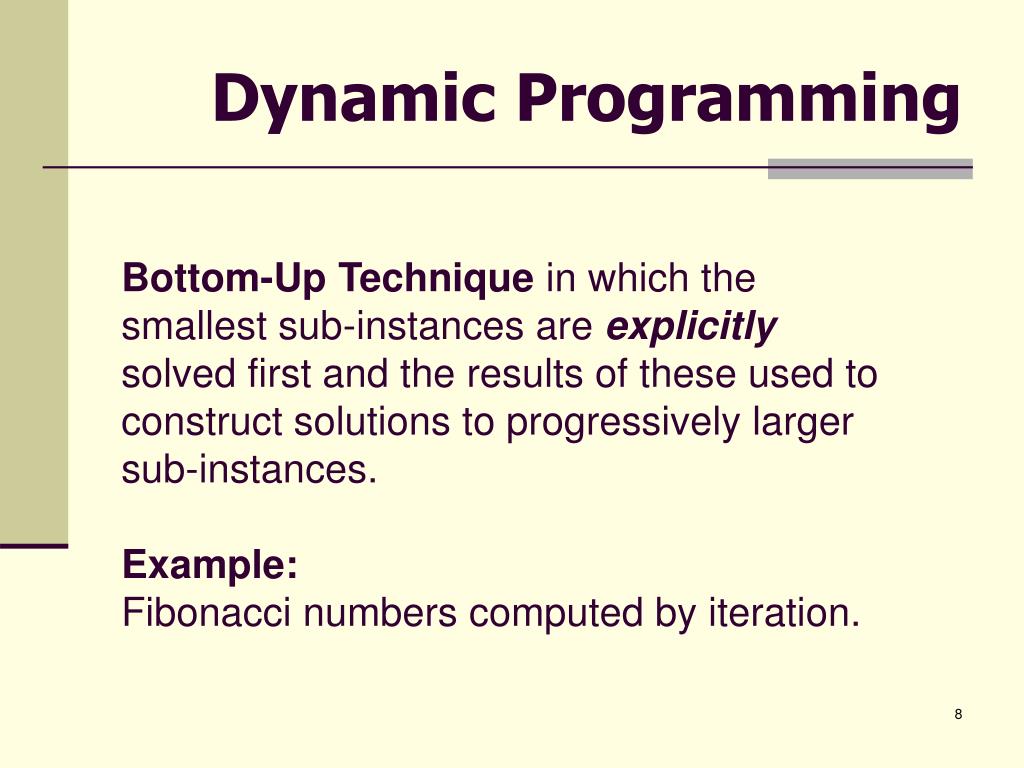 Dynamic Programming

Bottom-Up Technique in which the smallest sub-instances are explicitly solved first and the results of these used to construct solutions to progressively larger sub-instances.

Example:
Fibonacci numbers computed by iteration.

8